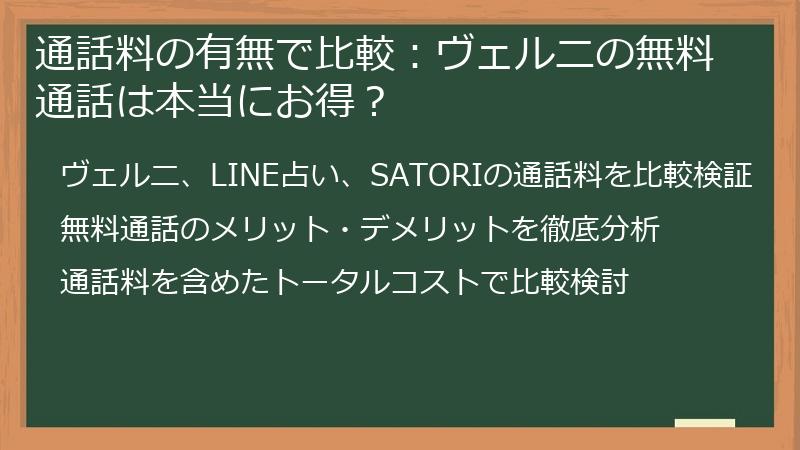 通話料の有無で比較：ヴェルニの無料通話は本当にお得？

ヴェルニ、LINE占い、SATORIの通話料を比較検証

無料通話のメリット・デメリットを徹底分析

通話料を含めたトータルコストで比較検討